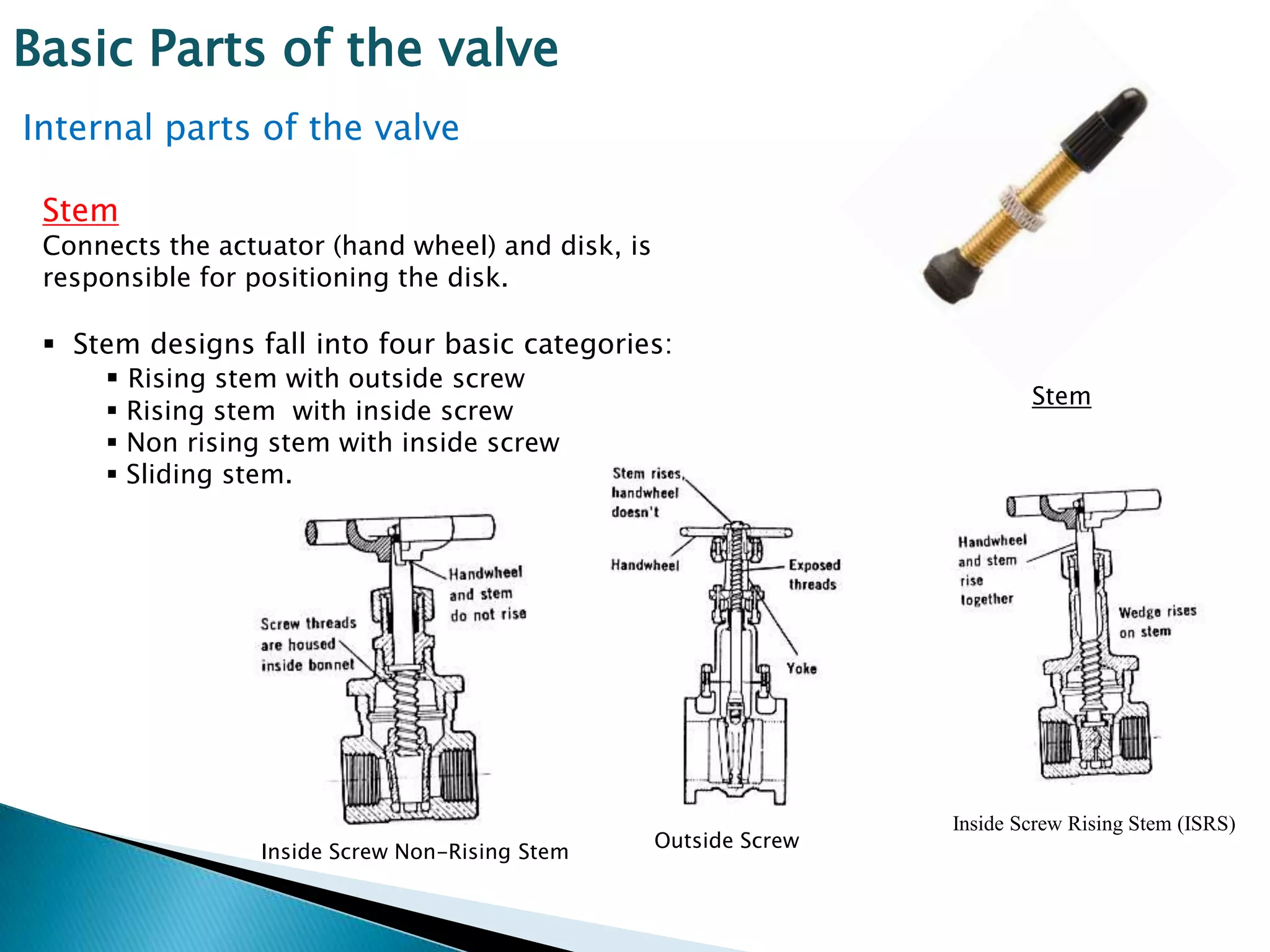 Basic Parts of the valve

Internal parts of the valve

Stem
Connects the actuator (hand wheel) and disk, is responsible for positioning the disk.

▪ Stem designs fall into four basic categories:
▪ Rising stem with outside screw
▪ Rising stem with inside screw
▪ Non rising stem with inside screw
▪ Sliding stem.

Stem

Handwheel and stem do not rise

Screw threads are housed inside bonnet

Inside Screw Non-Rising Stem

Stem rises, handwheel doesn't

Handwheel

Exposed threads

Yoke

Outside Screw

Handwheel and stem rise together

Wedge rises on stem

Inside Screw Rising Stem (ISRS)